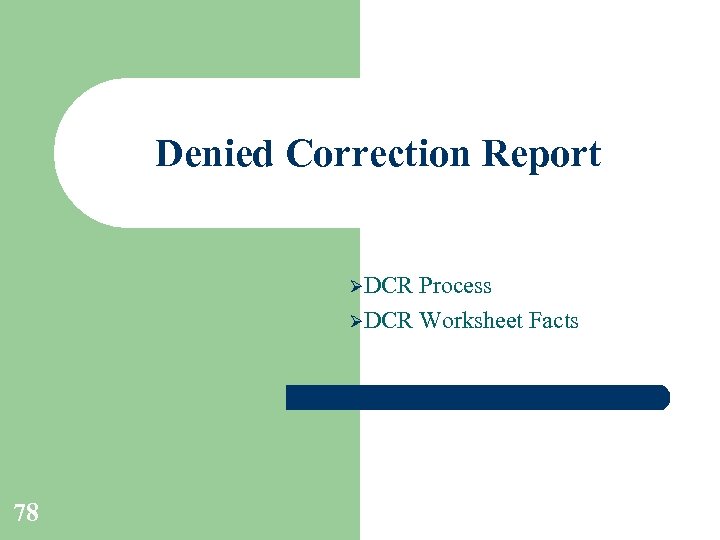 Denied Correction Report

➢DCR Process
➢DCR Worksheet Facts

78